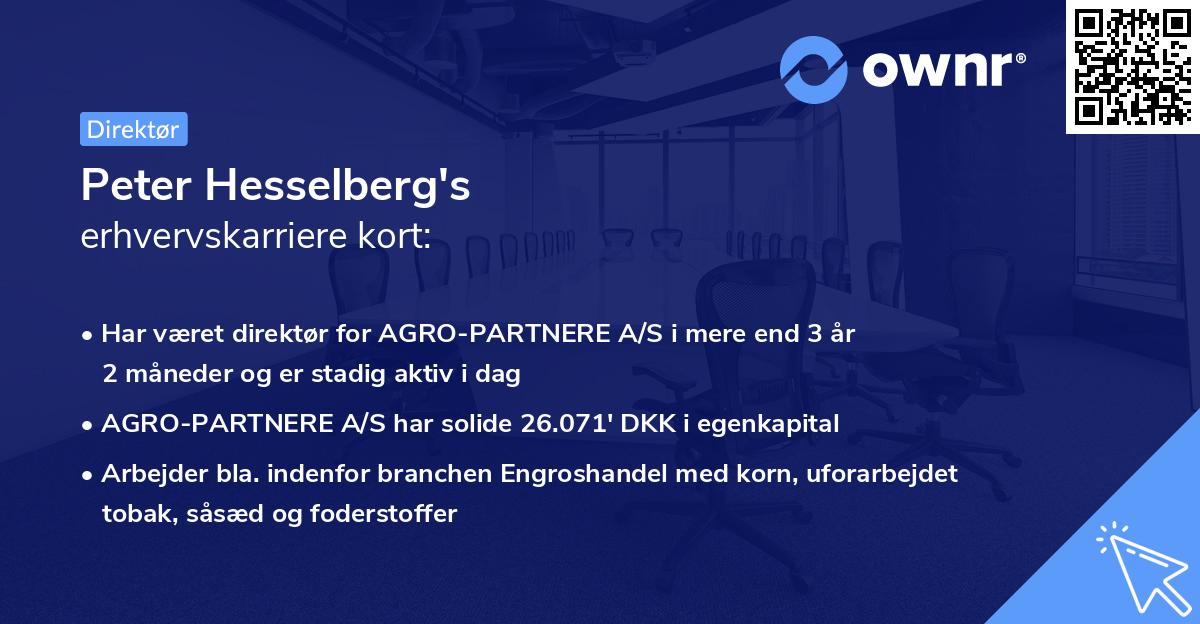 ownr®

Direktør

Peter Hesselberg's
erhvervskarriere kort:

• Har været direktør for AGRO-PARTNERE A/S i mere end 3 år 2 måneder og er stadig aktiv i dag

• AGRO-PARTNERE A/S har solide 26.071' DKK i egenkapital

• Arbejder bla. indenfor branchen Engroshandel med korn, uforarbejdet tobak, såsæd og foderstoffer